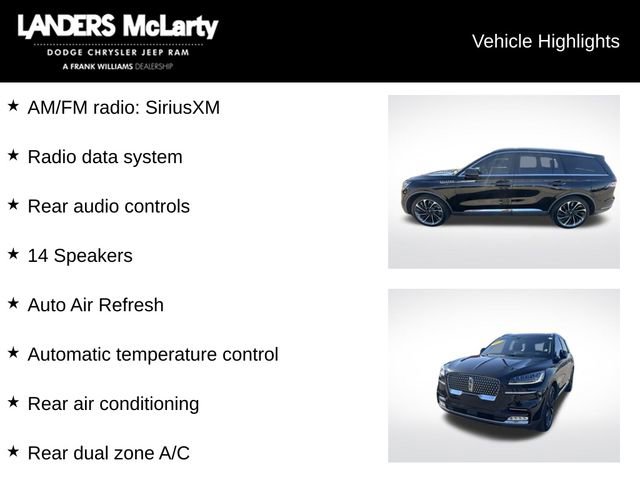 LANDERS McLarty
DODGE CHRYSLER JEEP RAM
A FRANK WILLIAMS DEALERSHIP

Vehicle Highlights

★ AM/FM radio: SiriusXM

★ Radio data system

★ Rear audio controls

★ 14 Speakers

★ Auto Air Refresh

★ Automatic temperature control

★ Rear air conditioning

★ Rear dual zone A/C